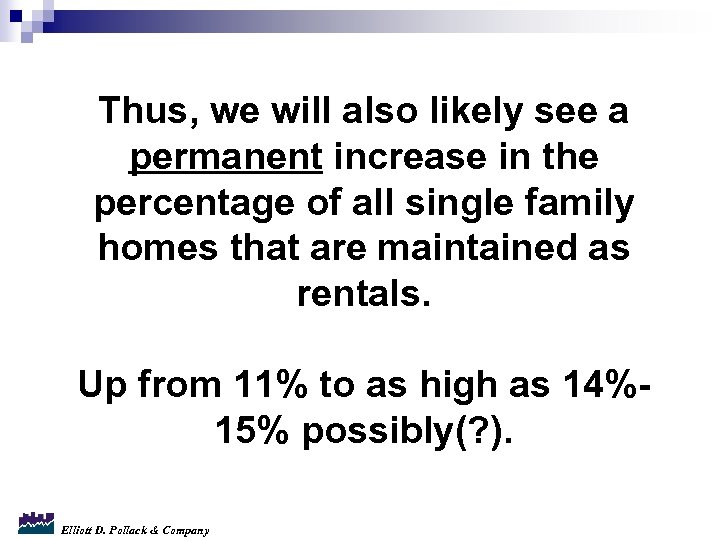 Thus, we will also likely see a permanent increase in the percentage of all single family homes that are maintained as rentals.

Up from 11% to as high as 14%-15% possibly(?).

Elliott D. Pollack & Company